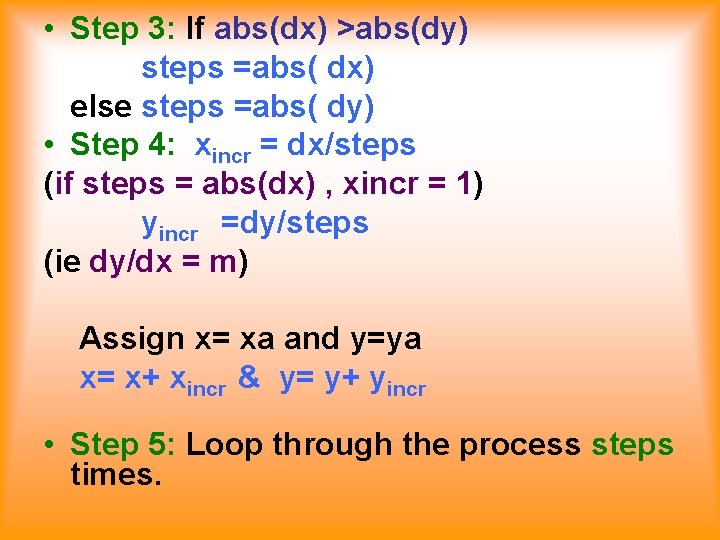 • Step 3: If abs(dx) >abs(dy)
steps =abs( dx)
else steps =abs( dy)

• Step 4: $x_{incr}$ = dx/steps
(if steps = abs(dx) , xincr = 1)
$y_{incr}$ =dy/steps
(ie dy/dx = m)

Assign x= xa and y=ya
x= x+ $x_{incr}$ & y= y+ $y_{incr}$

• Step 5: Loop through the process steps times.